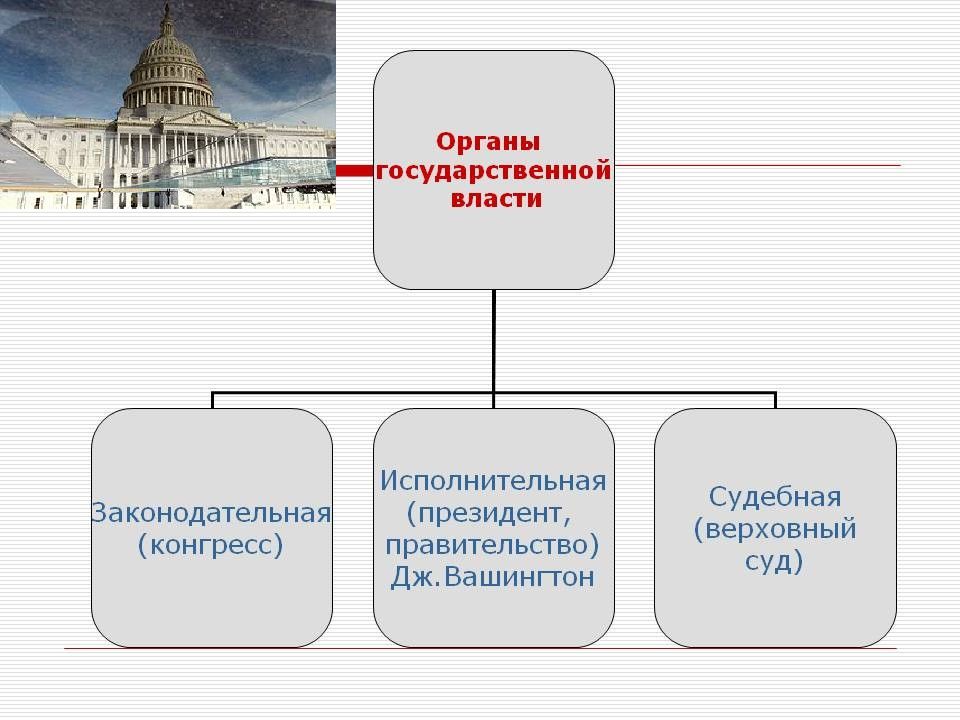 Органы государственной власти

Законодательная (конгресс)

Исполнительная (президент, правительство) Дж.Вашингтон

Судебная (верховный суд)